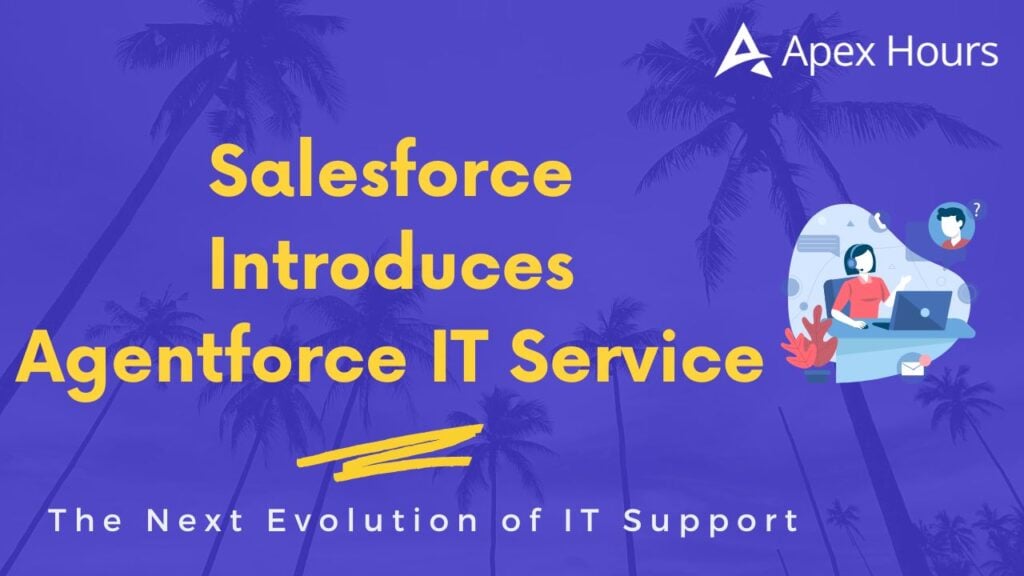 Apex Hours

Salesforce Introduces Agentforce IT Service

?

The Next Evolution of IT Support